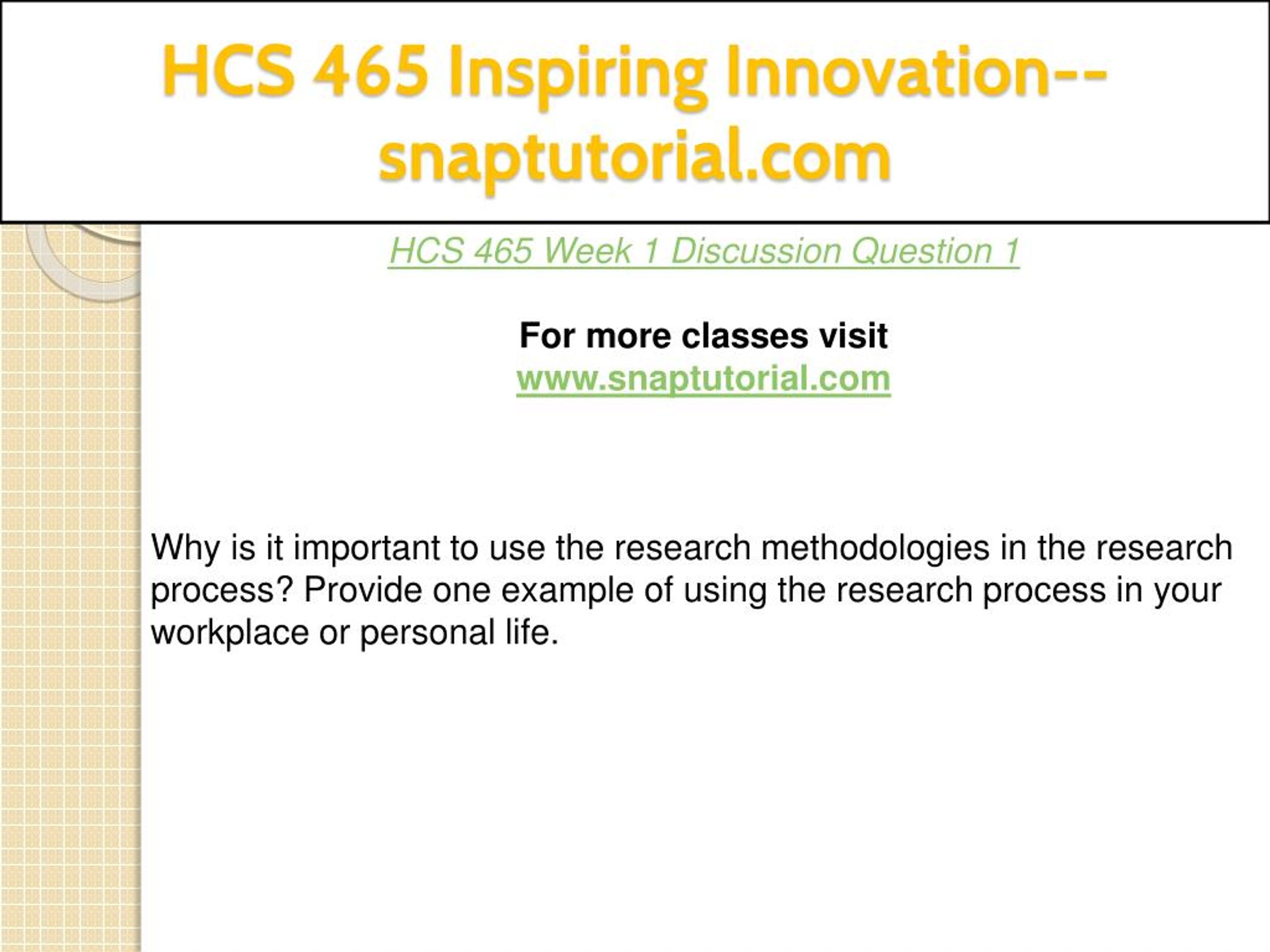 HCS 465 Inspiring Innovation--snaptutorial.com

HCS 465 Week 1 Discussion Question 1

For more classes visit
www.snaptutorial.com

Why is it important to use the research methodologies in the research process? Provide one example of using the research process in your workplace or personal life.